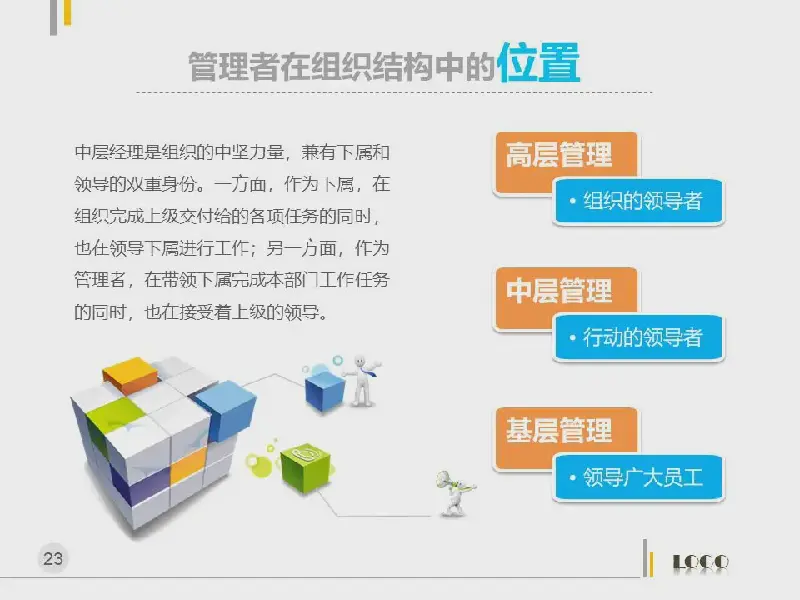 管理者在组织结构中的位置

中层经理是组织的中坚力量，兼有下属和领导的双重身份。一方面，作为下属，在组织完成上级交付给的各项任务的同时，也在领导下属进行工作；另一方面，作为管理者，在带领下属完成本部门工作任务的同时，也在接受着上级的领导。

高层管理

• 组织的领导者

中层管理

• 行动的领导者

基层管理

• 领导广大员工

23

LOGO